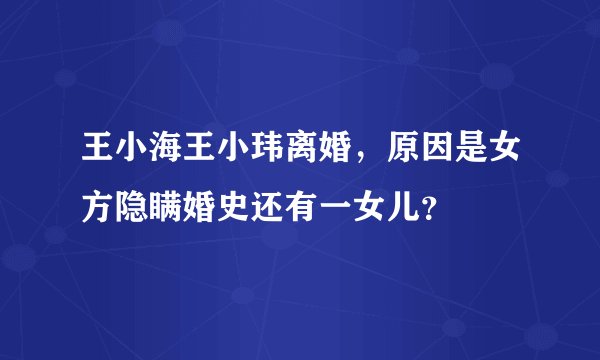 王小海王小玮离婚，原因是女方隐瞒婚史还有一女儿？